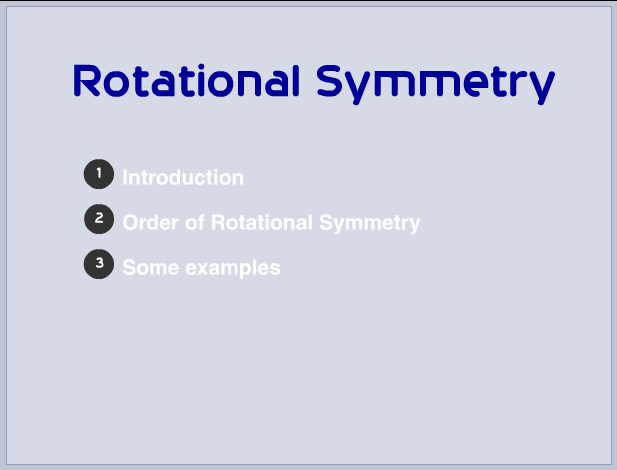 Rotational Symmetry

1 Introduction
2 Order of Rotational Symmetry
3 Some examples